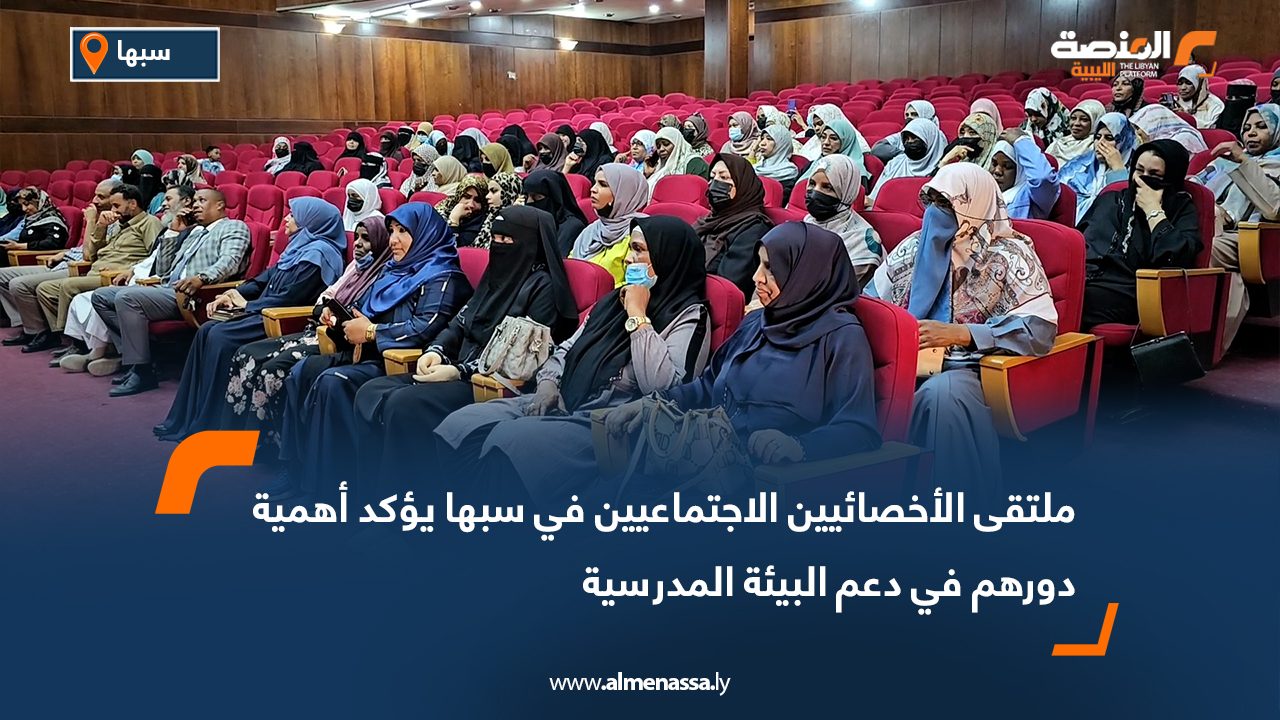 سبها

المنصة الليبية
THE LIBYAN PLATFORM

ملتقى الأخصائيين الاجتماعيين في سبها يؤكد أهمية دورهم في دعم البيئة المدرسية

www.almenassa.ly